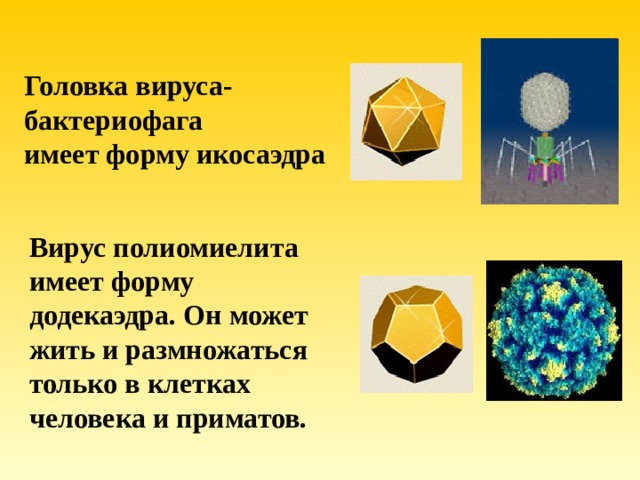 Головка вируса-бактериофага имеет форму икосаэдра

Вирус полиомиелита имеет форму додекаэдра. Он может жить и размножаться только в клетках человека и приматов.